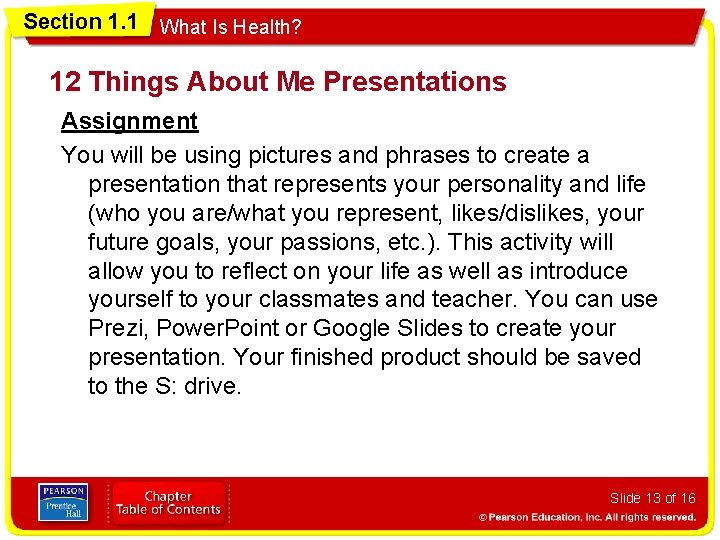 Section 1.1 What Is Health?

12 Things About Me Presentations

Assignment

You will be using pictures and phrases to create a presentation that represents your personality and life (who you are/what you represent, likes/dislikes, your future goals, your passions, etc.). This activity will allow you to reflect on your life as well as introduce yourself to your classmates and teacher. You can use Prezi, PowerPoint or Google Slides to create your presentation. Your finished product should be saved to the S: drive.

PEARSON Prentice Hall

Chapter Table of Contents

Slide 13 of 16

© Pearson Education, Inc. All rights reserved.